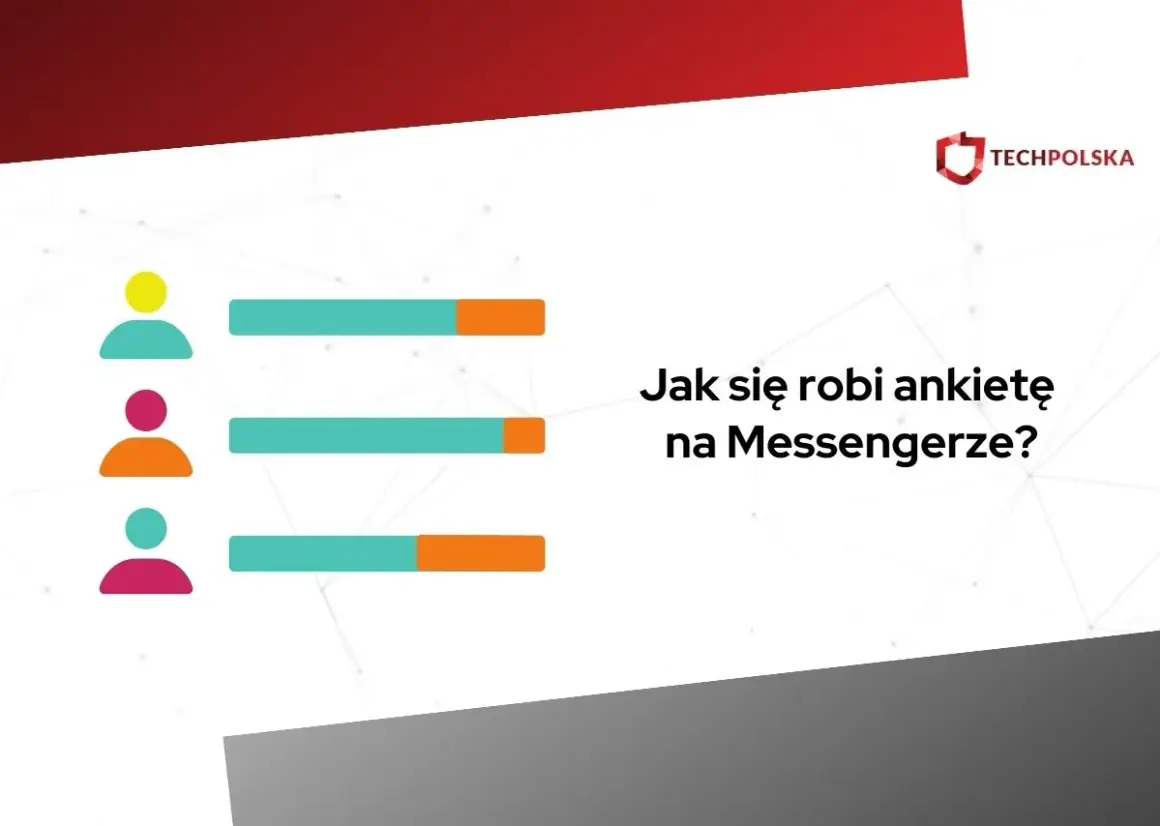 TECHPOLSKA

Jak się robi ankietę na Messengerze?